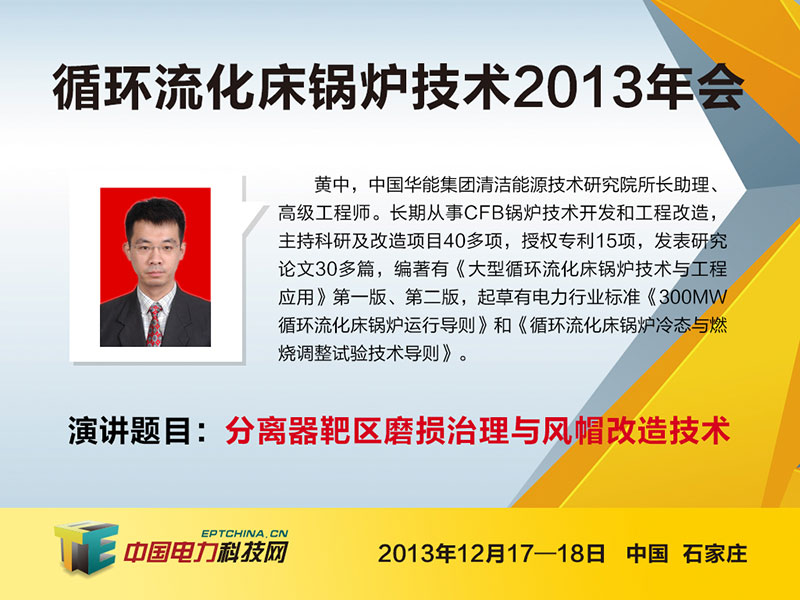 循环流化床锅炉技术2013年会

黄中，中国华能集团清洁能源技术研究院所长助理、高级工程师。长期从事CFB锅炉技术开发和工程改造，主持科研及改造项目40多项，授权专利15项，发表研究论文30多篇，编著有《大型循环流化床锅炉技术与工程应用》第一版、第二版，起草有电力行业标准《300MW循环流化床锅炉运行导则》和《循环流化床锅炉冷态与燃烧调整试验技术导则》。

演讲题目：分离器靶区磨损治理与风帽改造技术

TE EPTCHINA.CN 中国电力科技网

2013年12月17—18日 中国 石家庄